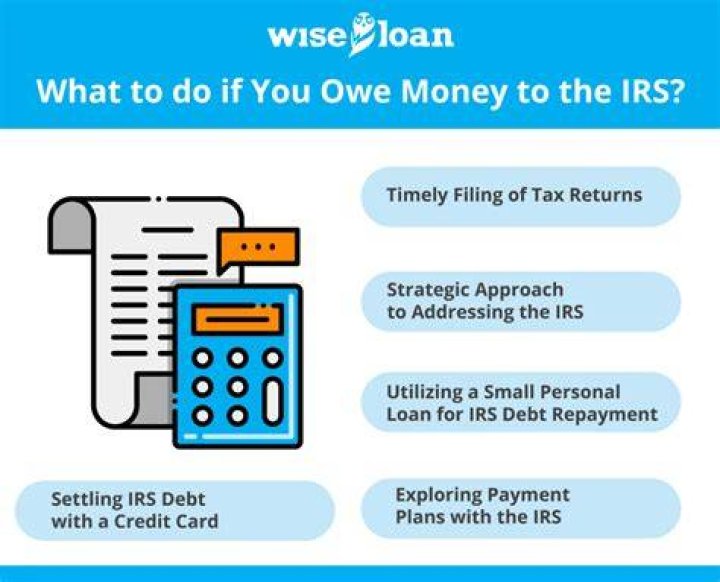 wise loan

What to do if You Owe Money to the IRS?

Timely Filing of Tax Returns

Strategic Approach to Addressing the IRS

Utilizing a Small Personal Loan for IRS Debt Repayment

Settling IRS Debt with a Credit Card

Exploring Payment Plans with the IRS